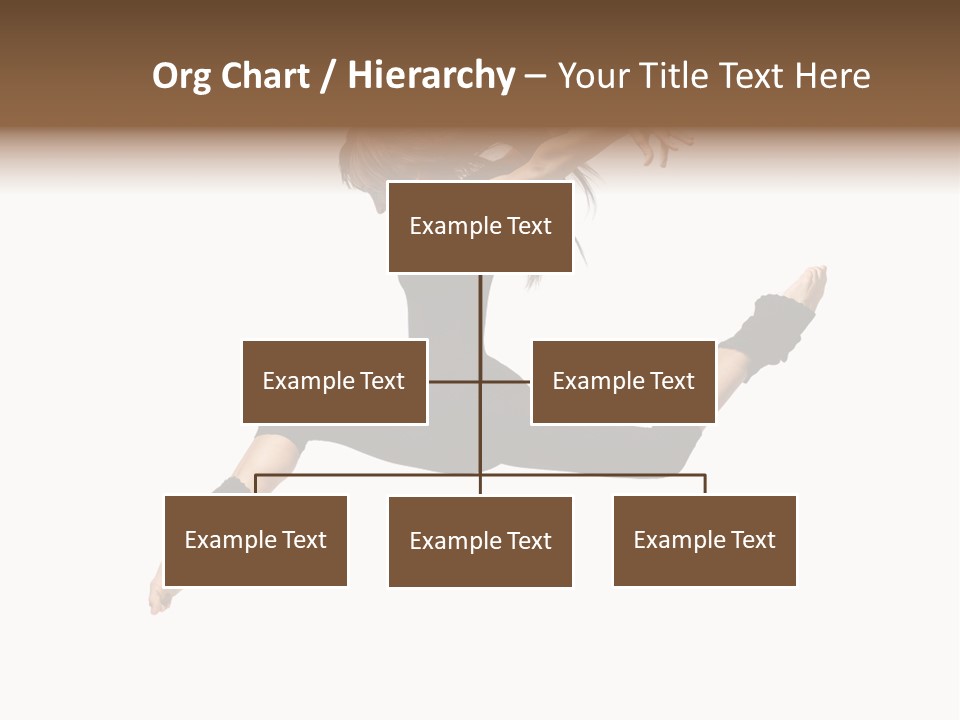 Org Chart / Hierarchy – Your Title Text Here

Example Text

Example Text

Example Text

Example Text

Example Text

Example Text